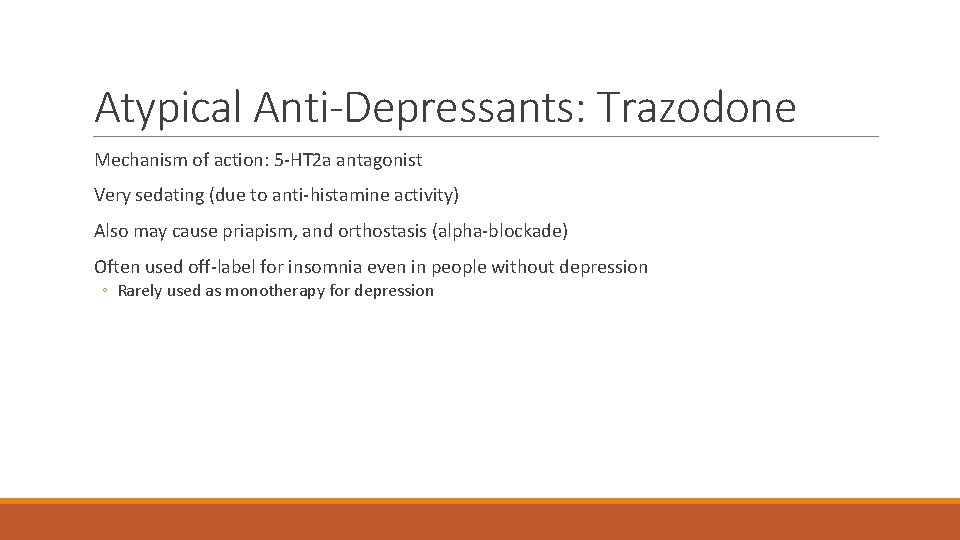 Atypical Anti-Depressants: Trazodone

Mechanism of action: 5-HT2a antagonist

Very sedating (due to anti-histamine activity)

Also may cause priapism, and orthostasis (alpha-blockade)

Often used off-label for insomnia even in people without depression

◦ Rarely used as monotherapy for depression